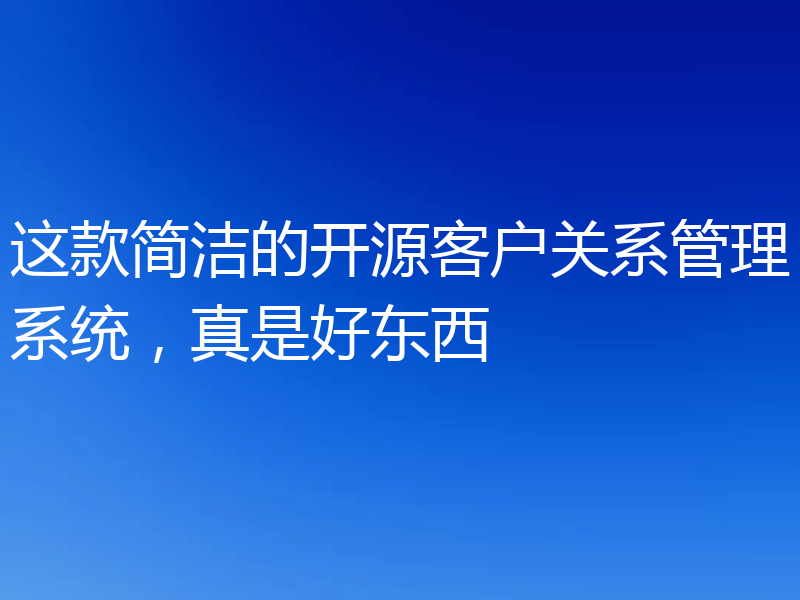 这款简洁的开源客户关系管理系统，真是好东西